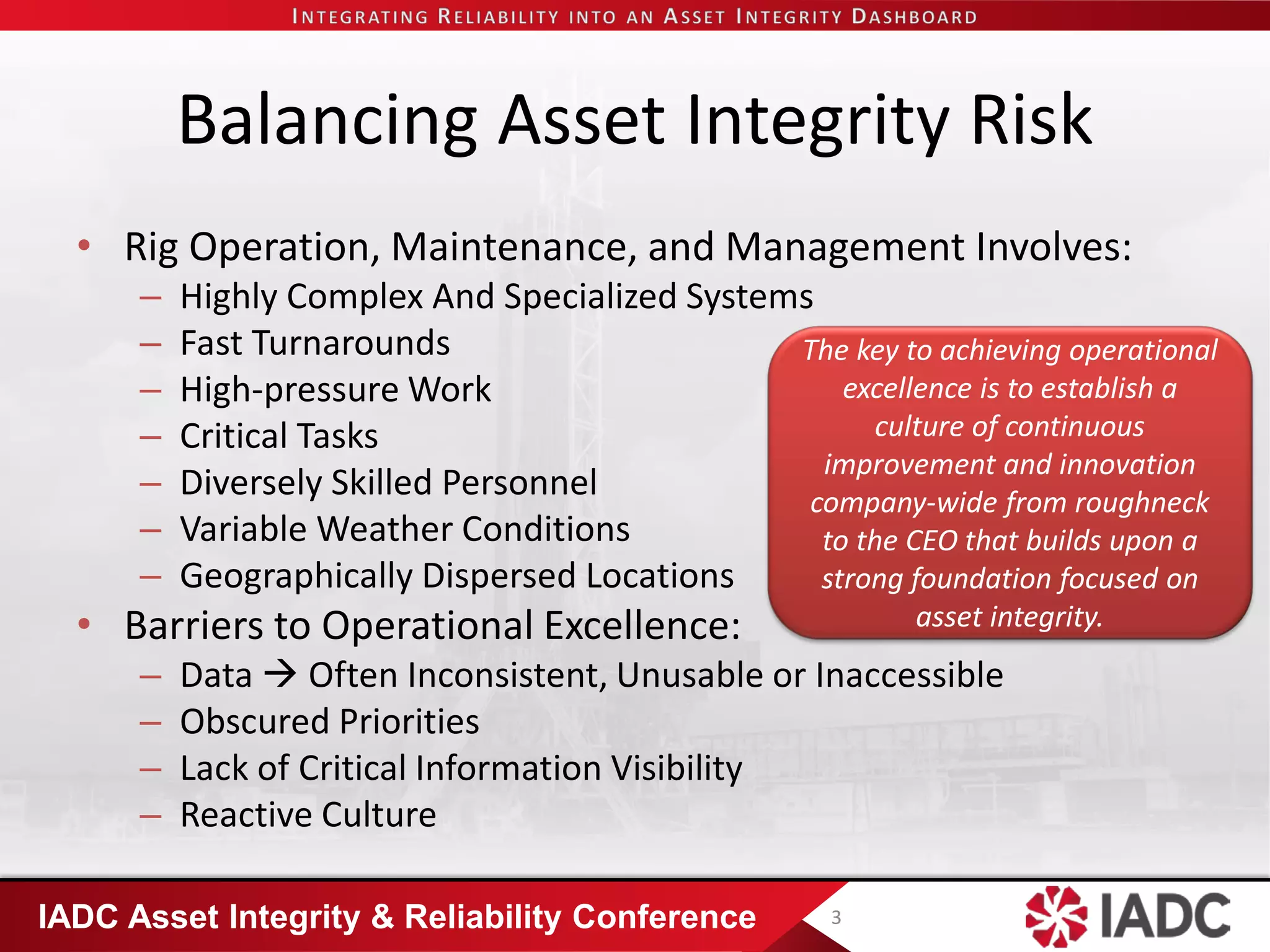 INTEGRATING RELIABILITY INTO AN ASSET INTEGRITY DASHBOARD

Balancing Asset Integrity Risk

• Rig Operation, Maintenance, and Management Involves:
– Highly Complex And Specialized Systems
– Fast Turnarounds
– High-pressure Work
– Critical Tasks
– Diversely Skilled Personnel
– Variable Weather Conditions
– Geographically Dispersed Locations
• Barriers to Operational Excellence:
– Data → Often Inconsistent, Unusable or Inaccessible
– Obscured Priorities
– Lack of Critical Information Visibility
– Reactive Culture

The key to achieving operational excellence is to establish a culture of continuous improvement and innovation company-wide from roughneck to the CEO that builds upon a strong foundation focused on asset integrity.

IADC Asset Integrity & Reliability Conference

3

IADC